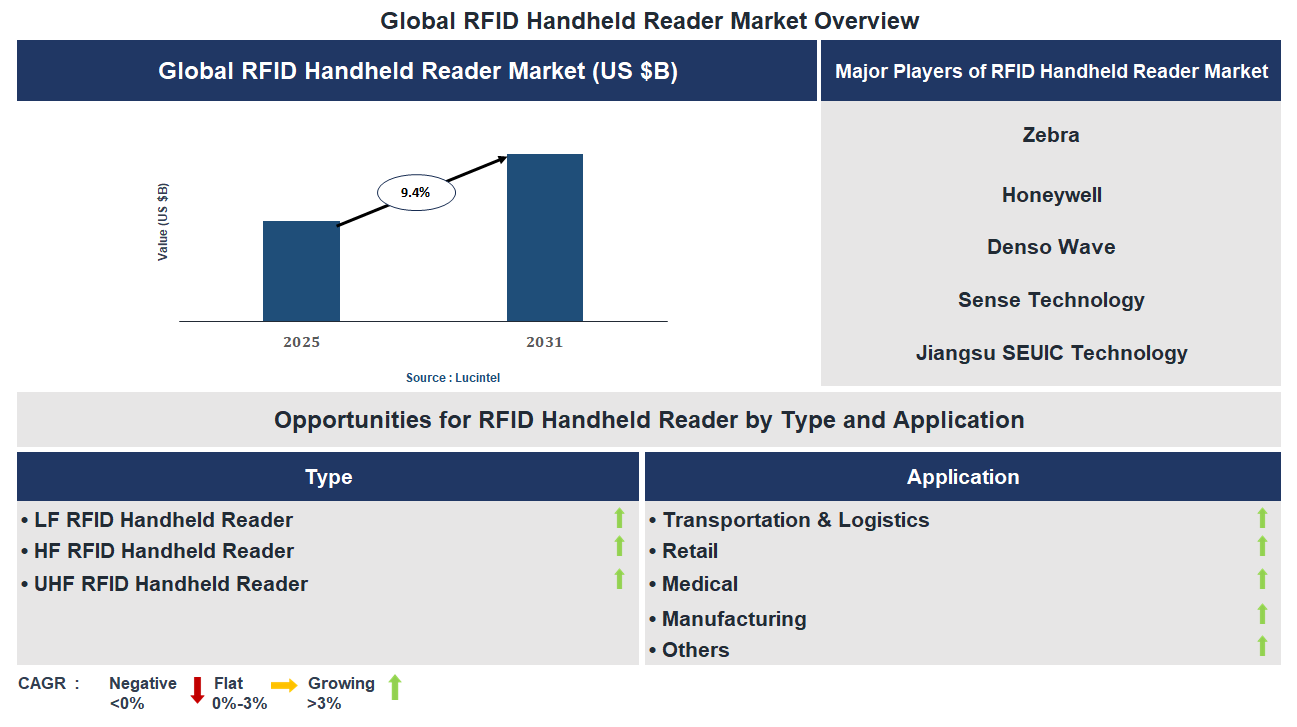 Global RFID Handheld Reader Market Overview

Global RFID Handheld Reader Market (US $B)

Value (US $B)

9.4%

2025

2031

Source : Lucintel

Major Players of RFID Handheld Reader Market

Zebra

Honeywell

Denso Wave

Sense Technology

Jiangsu SEUIC Technology

Opportunities for RFID Handheld Reader by Type and Application

Type

• LF RFID Handheld Reader
• HF RFID Handheld Reader
• UHF RFID Handheld Reader

Application

• Transportation & Logistics
• Retail
• Medical
• Manufacturing
• Others

CAGR : Negative <0% Flat 0%-3% Growing >3%